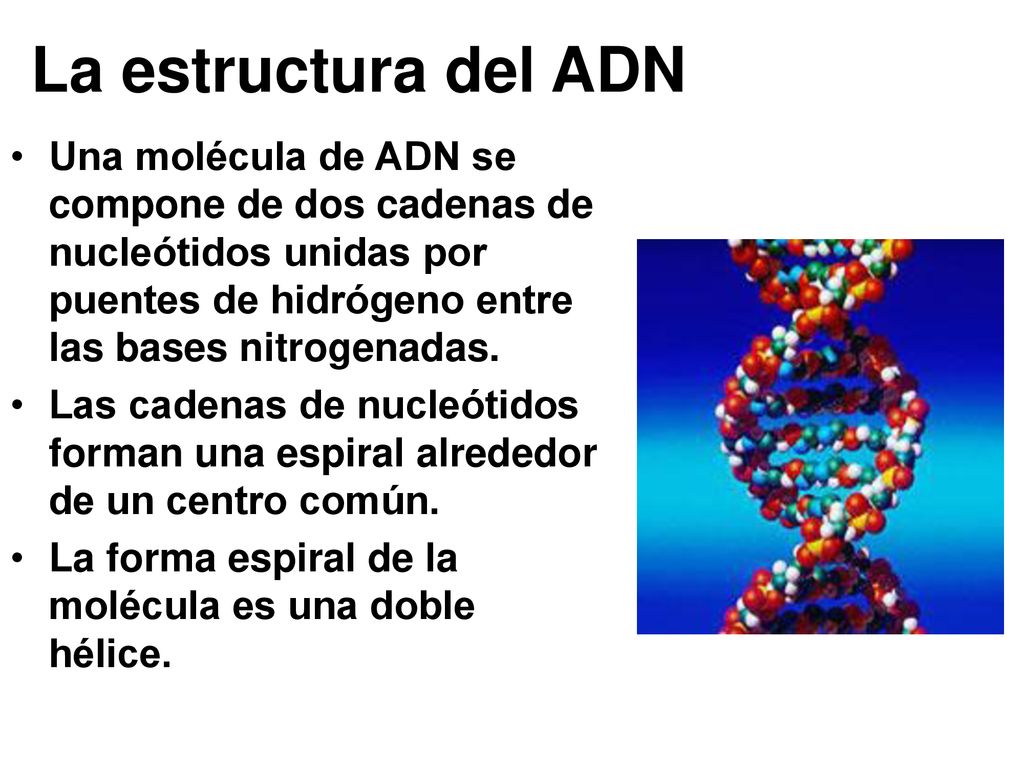 La estructura del ADN

• Una molécula de ADN se compone de dos cadenas de nucleótidos unidas por puentes de hidrógeno entre las bases nitrogenadas.
• Las cadenas de nucleótidos forman una espiral alrededor de un centro común.
• La forma espiral de la molécula es una doble hélice.